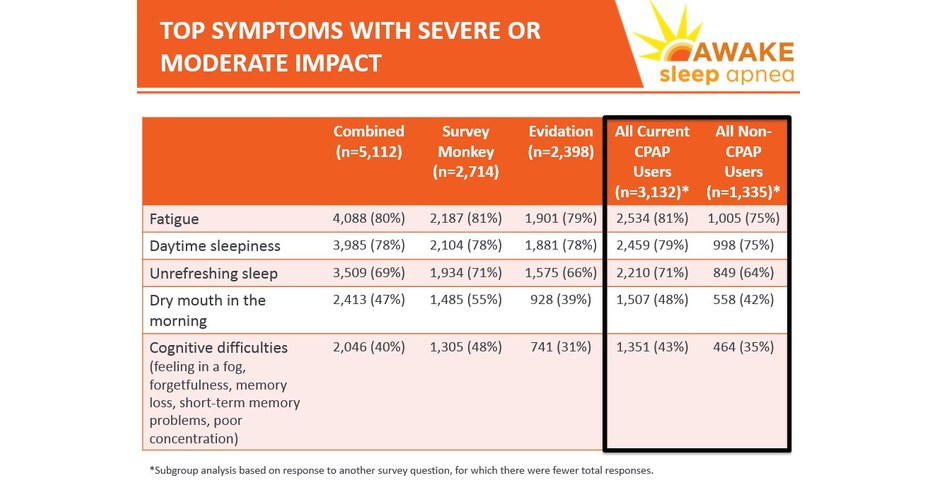 TOP SYMPTOMS WITH SEVERE OR MODERATE IMPACT

AWAKE sleep apnea

| | Combined (n=5,112) | Survey Monkey (n=2,714) | Evidation (n=2,398) | All Current CPAP Users (n=3,132)* | All Non-CPAP Users (n=1,335)* |
|---|---|---|---|---|---|
| Fatigue | 4,088 (80%) | 2,187 (81%) | 1,901 (79%) | 2,534 (81%) | 1,005 (75%) |
| Daytime sleepiness | 3,985 (78%) | 2,104 (78%) | 1,881 (78%) | 2,459 (79%) | 998 (75%) |
| Unrefreshing sleep | 3,509 (69%) | 1,934 (71%) | 1,575 (66%) | 2,210 (71%) | 849 (64%) |
| Dry mouth in the morning | 2,413 (47%) | 1,485 (55%) | 928 (39%) | 1,507 (48%) | 558 (42%) |
| Cognitive difficulties (feeling in a fog, forgetfulness, memory loss, short-term memory problems, poor concentration) | 2,046 (40%) | 1,305 (48%) | 741 (31%) | 1,351 (43%) | 464 (35%) |

*Subgroup analysis based on response to another survey question, for which there were fewer total responses.